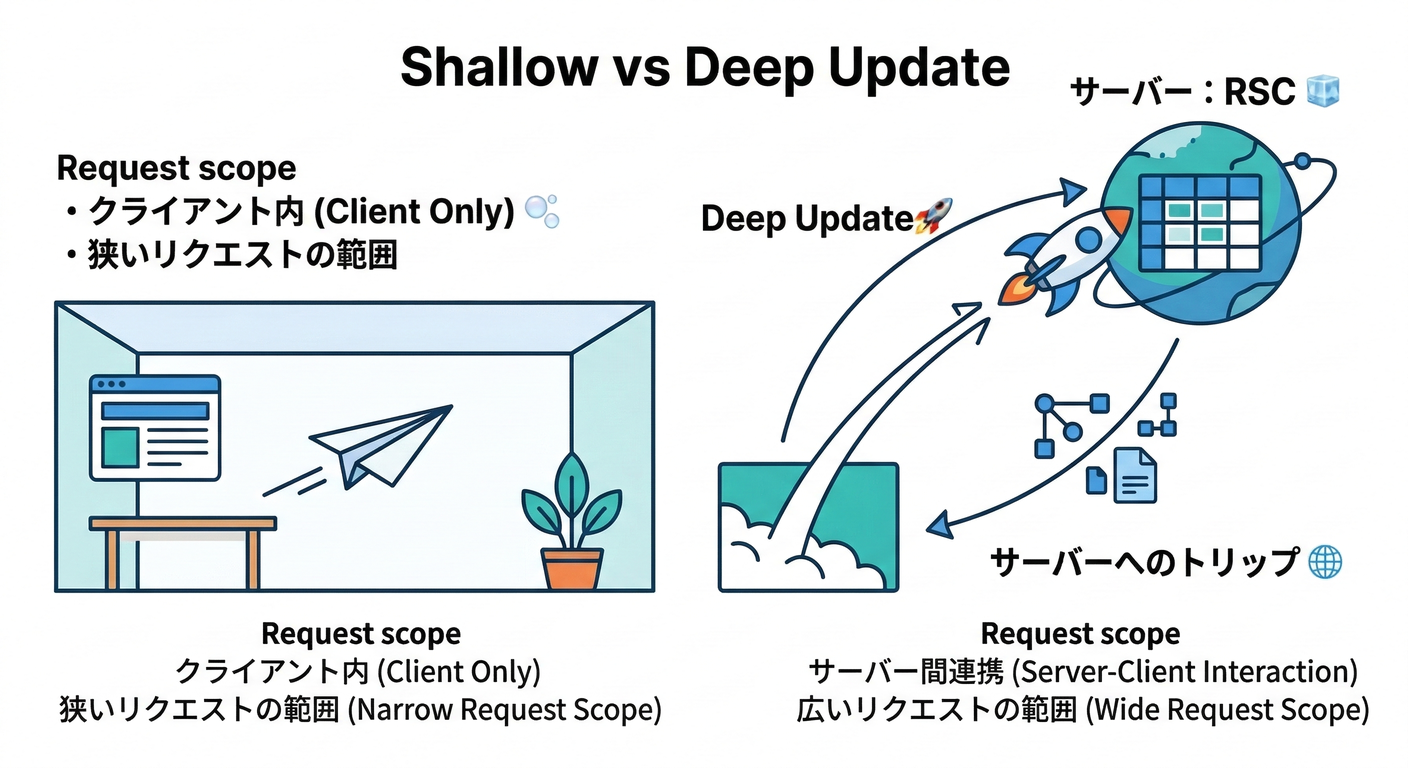 Shallow vs Deep Update

サーバー：RSC 🧊

Request scope
・クライアント内 (Client Only) 🫧
・狭いリクエストの範囲

Deep Update🚀

サーバーへのトリップ 🌐

Request scope
クライアント内 (Client Only)
狭いリクエストの範囲 (Narrow Request Scope)

Request scope
サーバー間連携 (Server-Client Interaction)
広いリクエストの範囲 (Wide Request Scope)